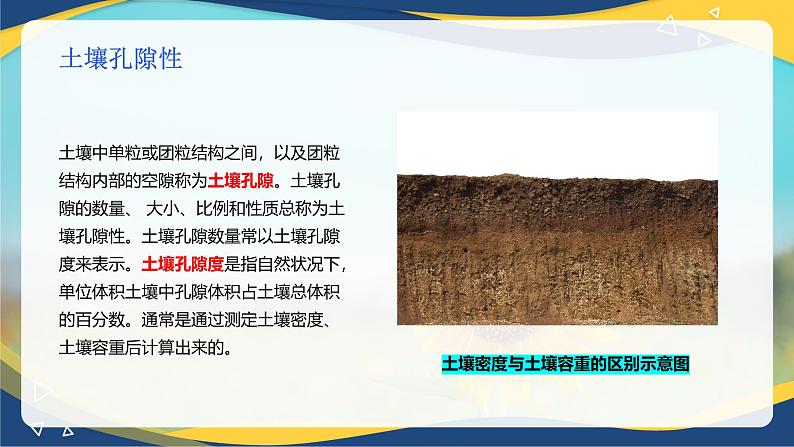 土壤孔隙性

土壤中单粒或团粒结构之间，以及团粒结构内部的空隙称为土壤孔隙。土壤孔隙的数量、 大小、比例和性质总称为土壤孔隙性。土壤孔隙数量常以土壤孔隙度来表示。土壤孔隙度是指自然状况下，单位体积土壤中孔隙体积占土壤总体积的百分数。通常是通过测定土壤密度、土壤容重后计算出来的。

土壤密度与土壤容重的区别示意图